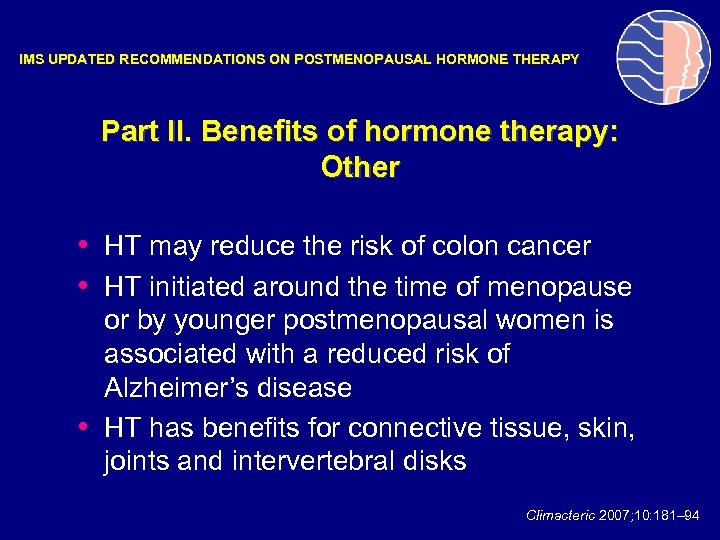 IMS UPDATED RECOMMENDATIONS ON POSTMENOPAUSAL HORMONE THERAPY

Part II. Benefits of hormone therapy: Other

• HT may reduce the risk of colon cancer
• HT initiated around the time of menopause or by younger postmenopausal women is associated with a reduced risk of Alzheimer's disease
• HT has benefits for connective tissue, skin, joints and intervertebral disks

Climacteric 2007;10:181–94